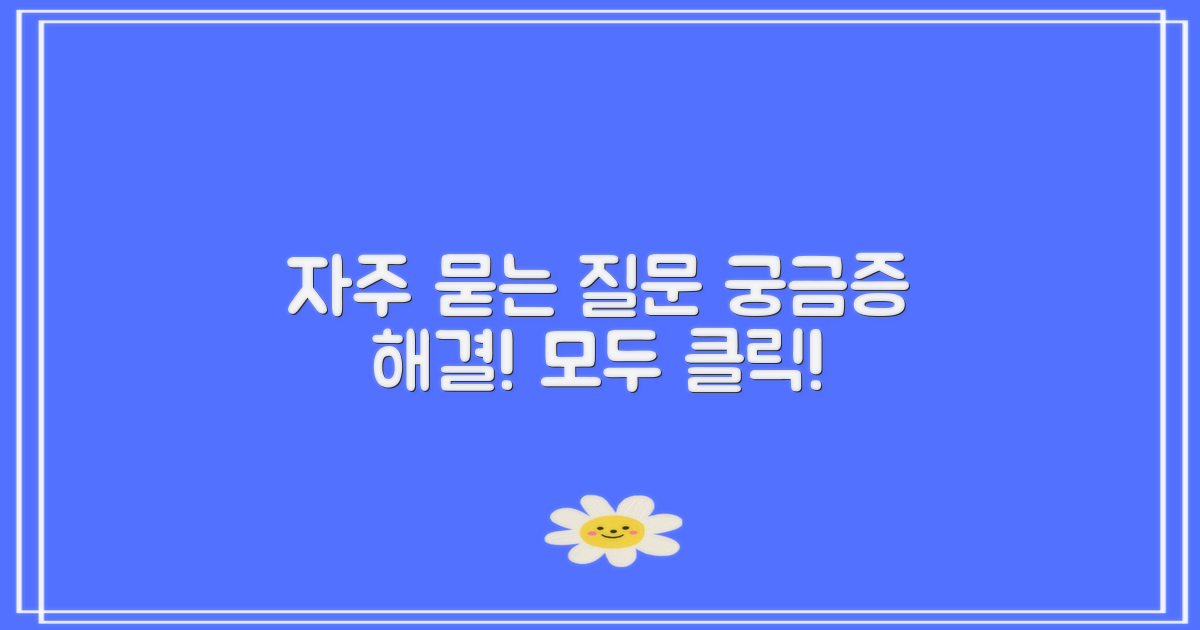 자주 묻는 질문 궁금증
해결! 모두 클릭!